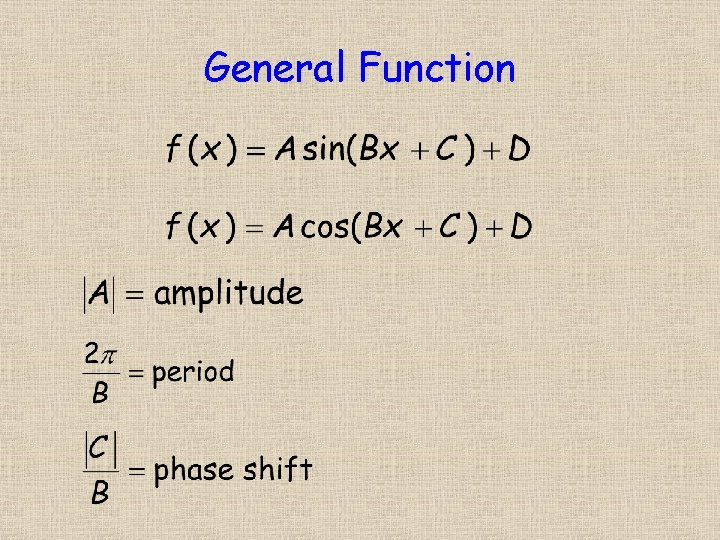 General Function

$f(x) = A\sin(Bx + C) + D$

$f(x) = A\cos(Bx + C) + D$

$|A| = \text{amplitude}$

$\frac{2\pi}{B} = \text{period}$

$\frac{|C|}{B} = \text{phase shift}$